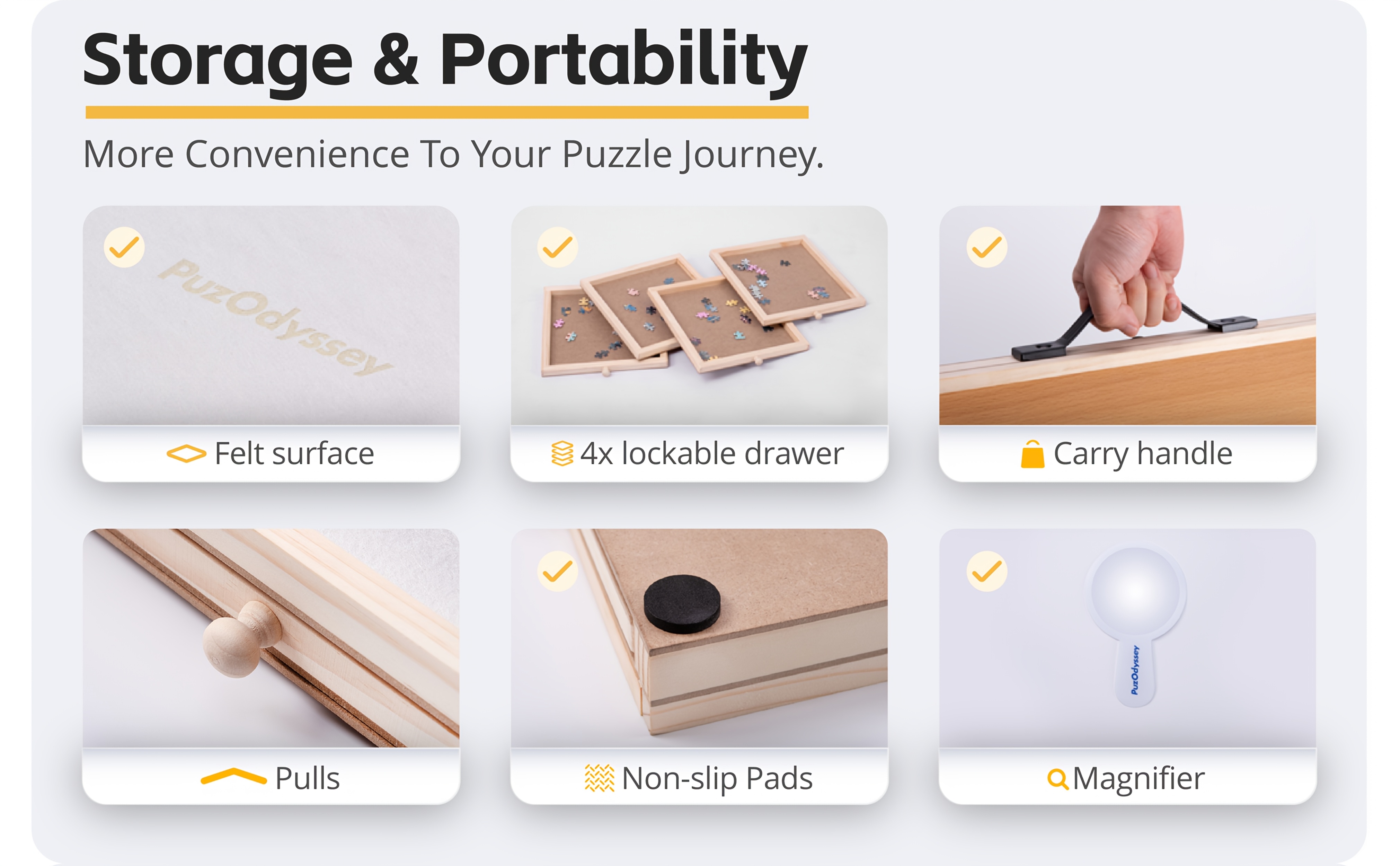 Storage & Portability

More Convenience To Your Puzzle Journey.

PuzOdyssey

Felt surface

4x lockable drawer

Carry handle

Pulls

Non-slip Pads

PuzOdyssey

Magnifier